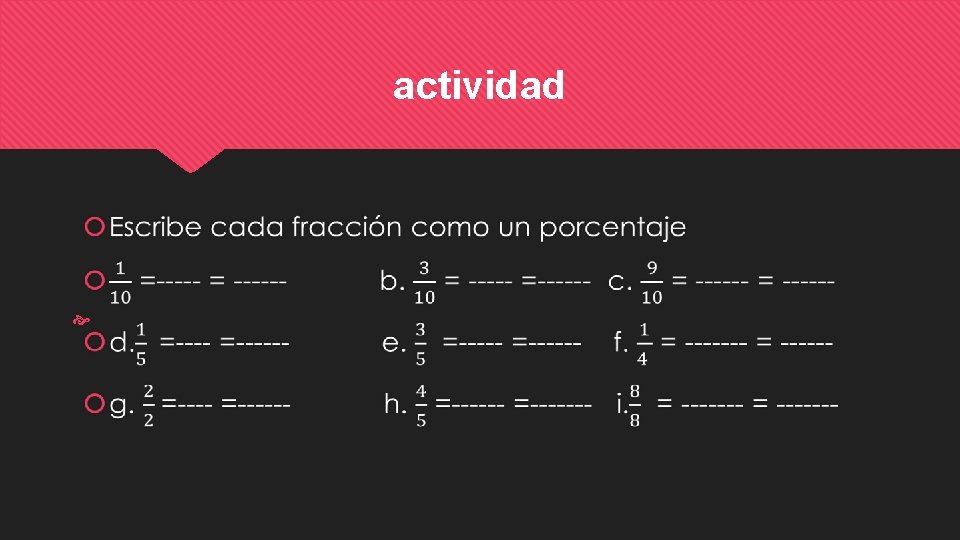 actividad

Escribe cada fracción como un porcentaje

$\frac{1}{10}$ =----- = ------ b. $\frac{3}{10}$ = ----- =------ c. $\frac{9}{10}$ = ------ = ------

d.$\frac{1}{5}$ =---- =------ e. $\frac{3}{5}$ =----- =------ f. $\frac{1}{4}$ = ------- = ------

g. $\frac{2}{2}$ =---- =------ h. $\frac{4}{5}$ =------ =------- i.$\frac{8}{8}$ = ------- = -------